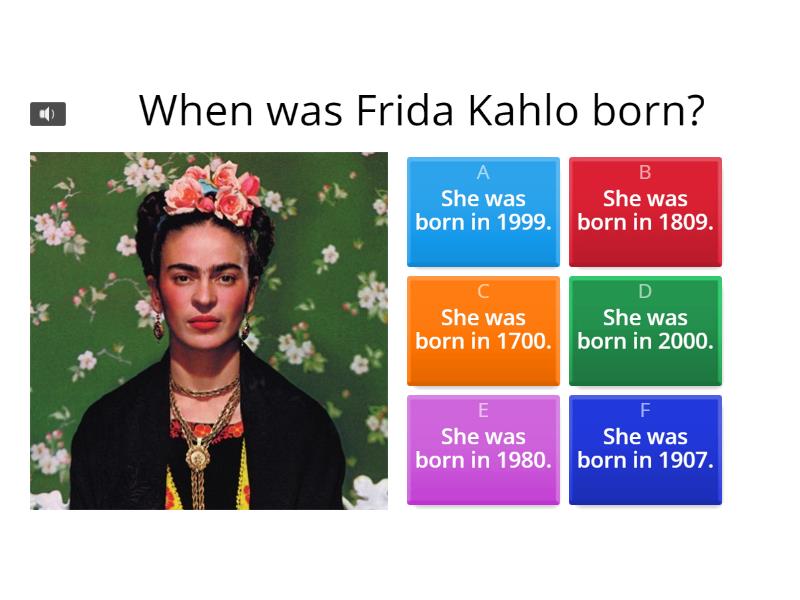 When was Frida Kahlo born?

A
She was born in 1999.

B
She was born in 1809.

C
She was born in 1700.

D
She was born in 2000.

E
She was born in 1980.

F
She was born in 1907.